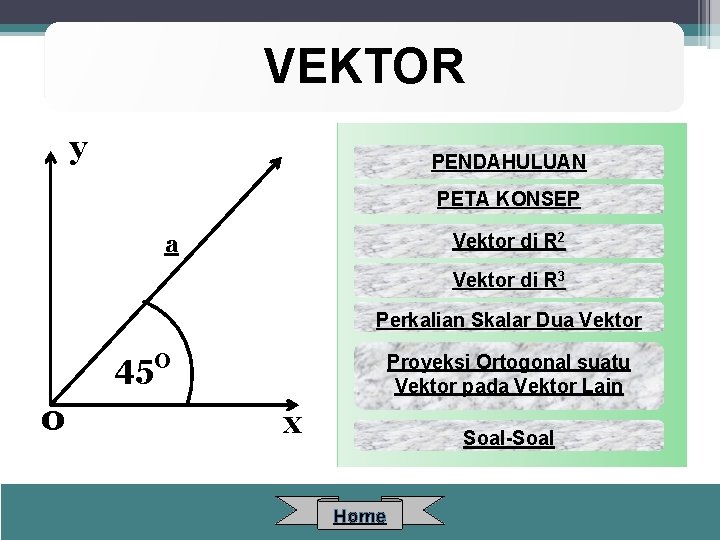 VEKTOR

y

a

$45^o$

o

x

PENDAHULUAN

PETA KONSEP

Vektor di $R^2$

Vektor di $R^3$

Perkalian Skalar Dua Vektor

Proyeksi Ortogonal suatu Vektor pada Vektor Lain

Soal-Soal

Home